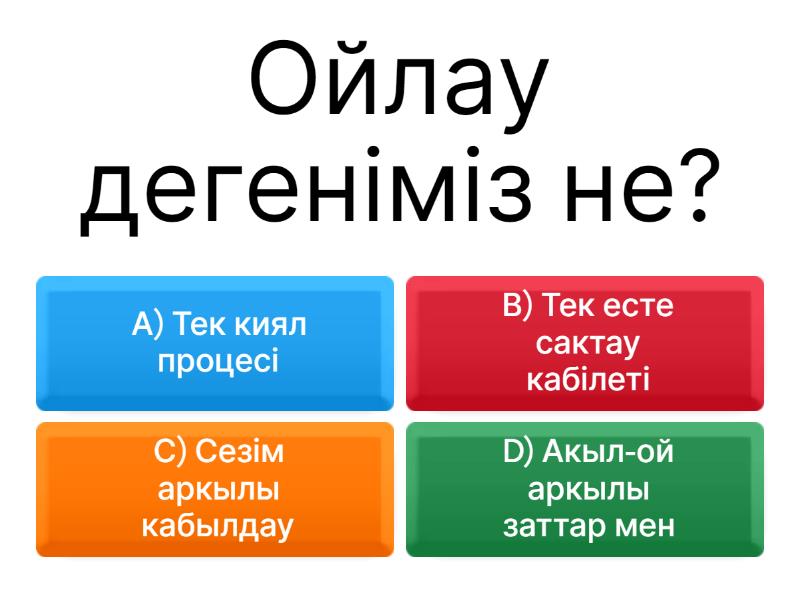 Ойлау дегеніміз не?

A) Тек киял процесі

B) Тек есте сактау кабілеті

C) Сезім аркылы кабылдау

D) Акыл-ой аркылы заттар мен